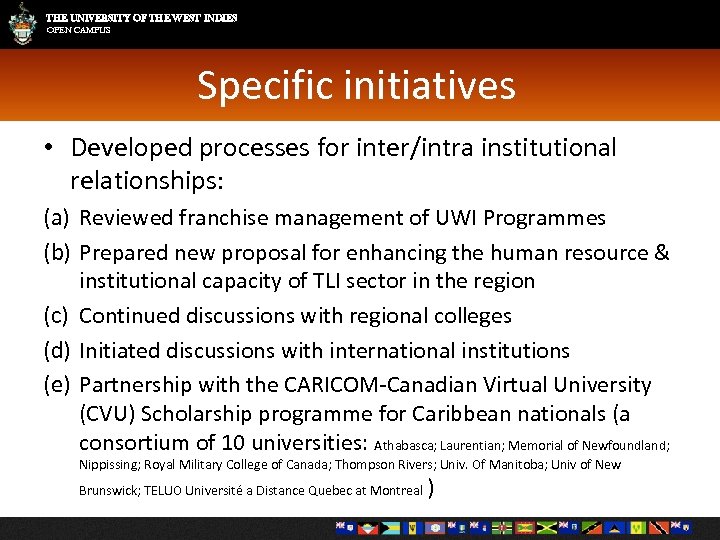 THE UNIVERSITY OF THE WEST INDIES
OPEN CAMPUS

Specific initiatives

• Developed processes for inter/intra institutional relationships:

(a) Reviewed franchise management of UWI Programmes

(b) Prepared new proposal for enhancing the human resource & institutional capacity of TLI sector in the region

(c) Continued discussions with regional colleges

(d) Initiated discussions with international institutions

(e) Partnership with the CARICOM-Canadian Virtual University (CVU) Scholarship programme for Caribbean nationals (a consortium of 10 universities: Athabasca; Laurentian; Memorial of Newfoundland; Nippissing; Royal Military College of Canada; Thompson Rivers; Univ. Of Manitoba; Univ of New Brunswick; TELUO Université a Distance Quebec at Montreal )